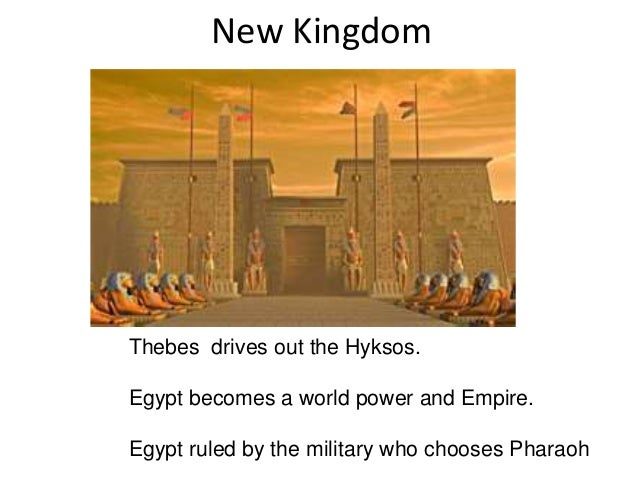 New Kingdom

Thebes  drives out the Hyksos.

Egypt becomes a world power and Empire.

Egypt ruled by the military who chooses Pharaoh